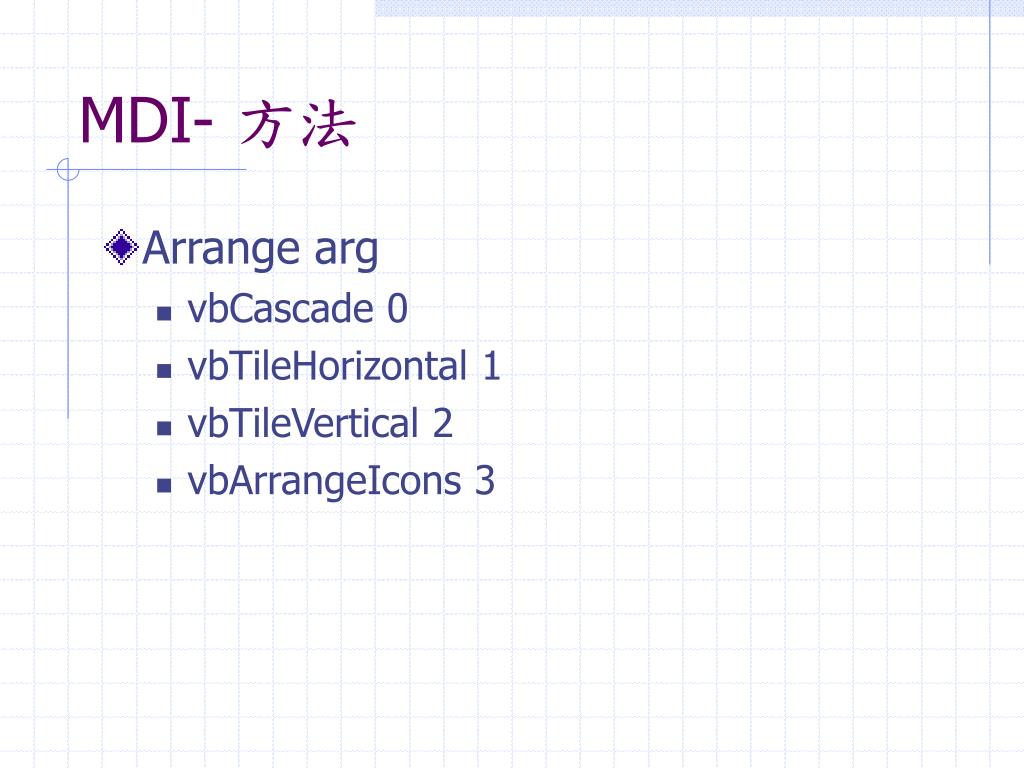 MDI- 方法

Arrange arg

vbCascade 0
vbTileHorizontal 1
vbTileVertical 2
vbArrangeIcons 3